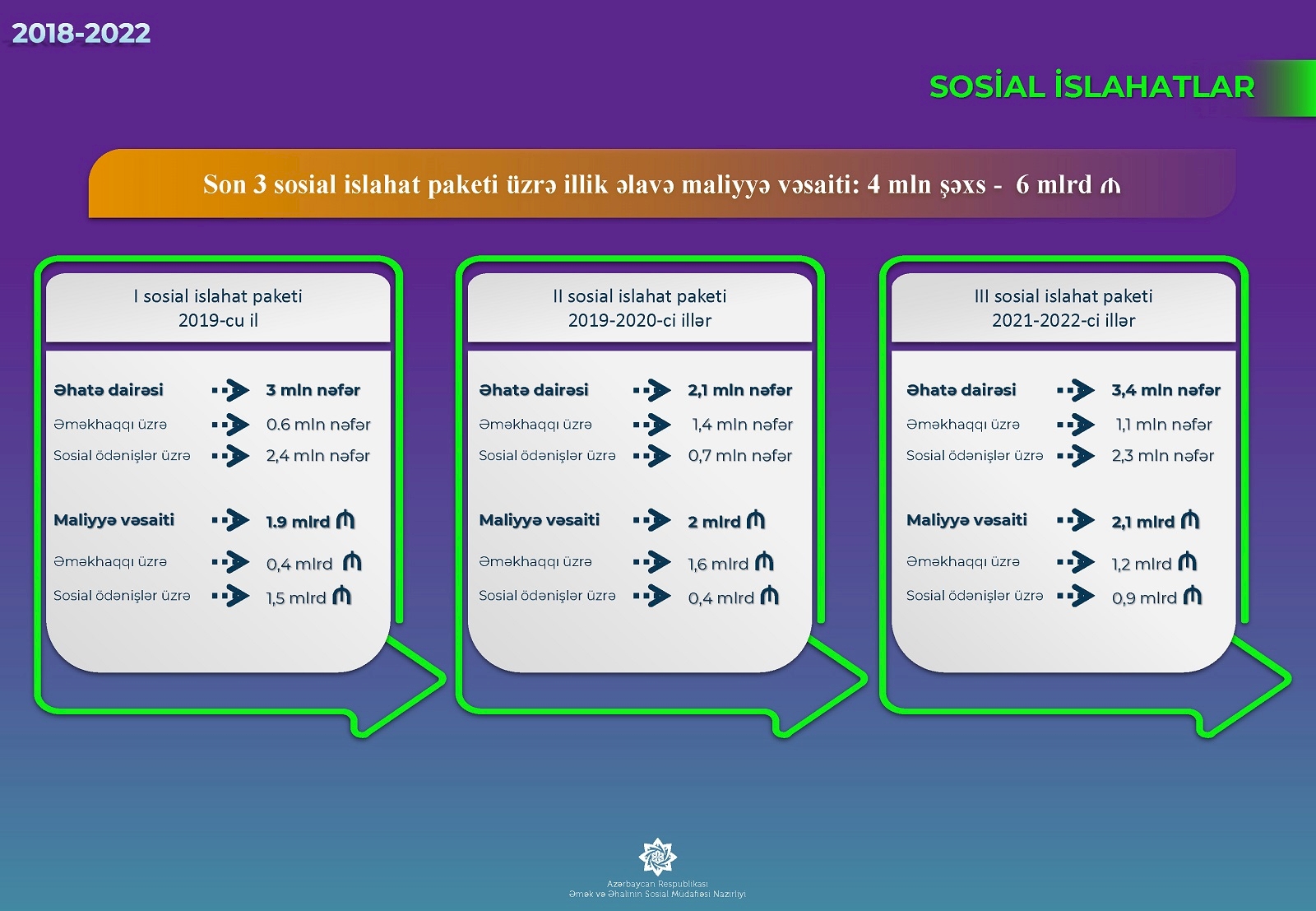 2018-2022

SOSİAL İSLAHATLAR

Son 3 sosial islahat paketi üzrə illik əlavə maliyyə vəsaiti: 4 mln şəxs - 6 mlrd ₼

I sosial islahat paketi
2019-cu il

Əhatə dairəsi 3 mln nəfər
Əməkhaqqı üzrə 0.6 mln nəfər
Sosial ödənişlər üzrə 2,4 mln nəfər

Maliyyə vəsaiti 1.9 mlrd ₼
Əməkhaqqı üzrə 0,4 mlrd ₼
Sosial ödənişlər üzrə 1,5 mlrd ₼

II sosial islahat paketi
2019-2020-ci illər

Əhatə dairəsi 2,1 mln nəfər
Əməkhaqqı üzrə 1,4 mln nəfər
Sosial ödənişlər üzrə 0,7 mln nəfər

Maliyyə vəsaiti 2 mlrd ₼
Əməkhaqqı üzrə 1,6 mlrd ₼
Sosial ödənişlər üzrə 0,4 mlrd ₼

III sosial islahat paketi
2021-2022-ci illər

Əhatə dairəsi 3,4 mln nəfər
Əməkhaqqı üzrə 1,1 mln nəfər
Sosial ödənişlər üzrə 2,3 mln nəfər

Maliyyə vəsaiti 2,1 mlrd ₼
Əməkhaqqı üzrə 1,2 mlrd ₼
Sosial ödənişlər üzrə 0,9 mlrd ₼

Azərbaycan Respublikası
Əmək və Əhalinin Sosial Müdafiəsi Nazirliyi